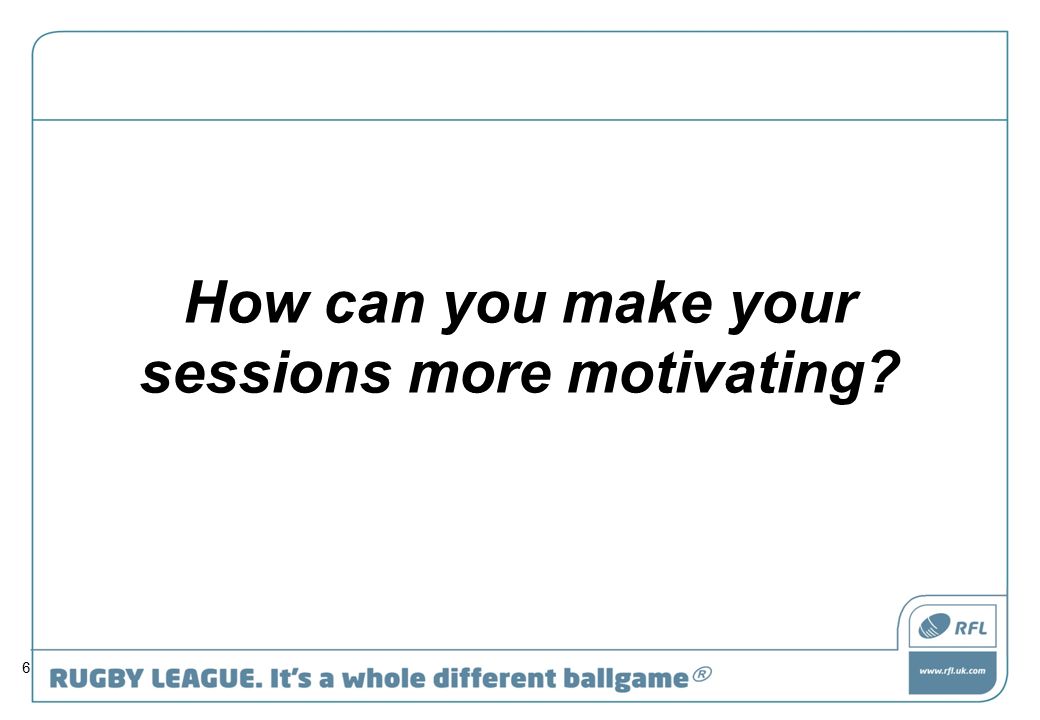 How can you make your sessions more motivating?

6

RUGBY LEAGUE. It's a whole different ballgame®

RFL

www.rfl.uk.com